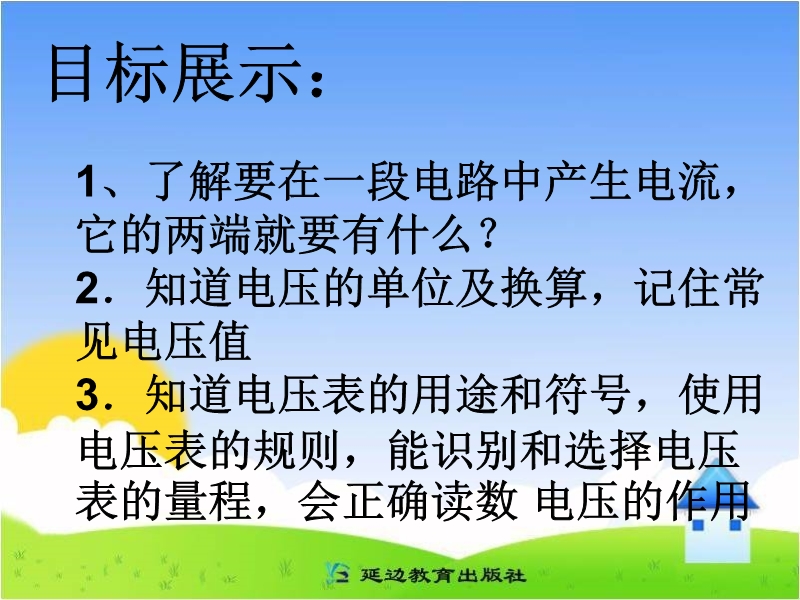 目标展示：

1、了解要在一段电路中产生电流，它的两端就要有什么？
2．知道电压的单位及换算，记住常见电压值
3．知道电压表的用途和符号，使用电压表的规则，能识别和选择电压表的量程，会正确读数 电压的作用

延边教育出版社